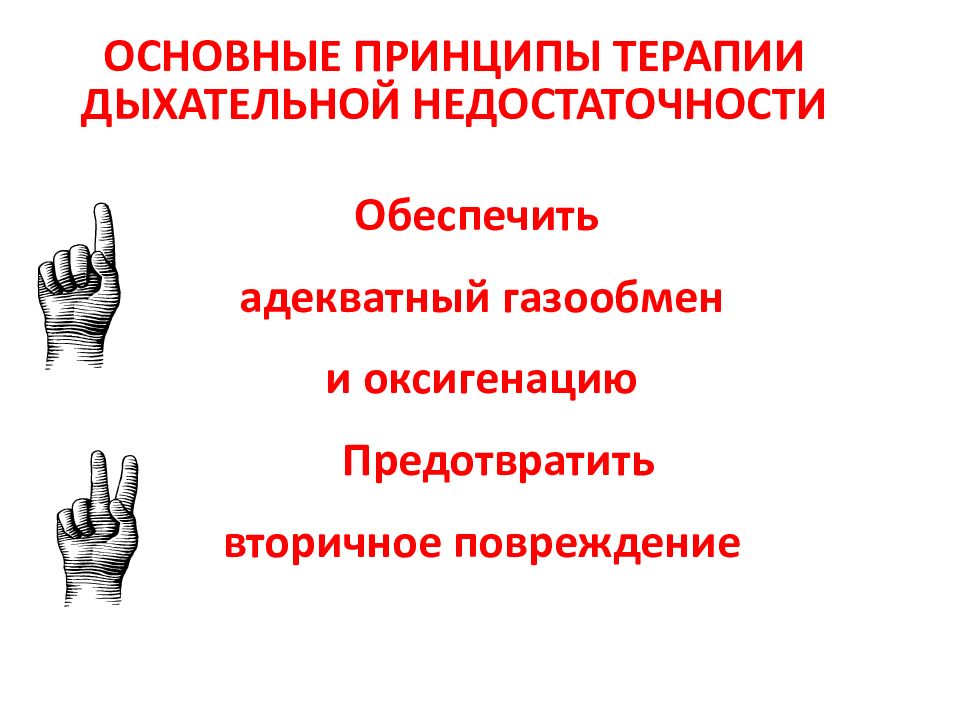 ОСНОВНЫЕ ПРИНЦИПЫ ТЕРАПИИ ДЫХАТЕЛЬНОЙ НЕДОСТАТОЧНОСТИ

Обеспечить

адекватный газообмен

и оксигенацию

Предотвратить

вторичное повреждение